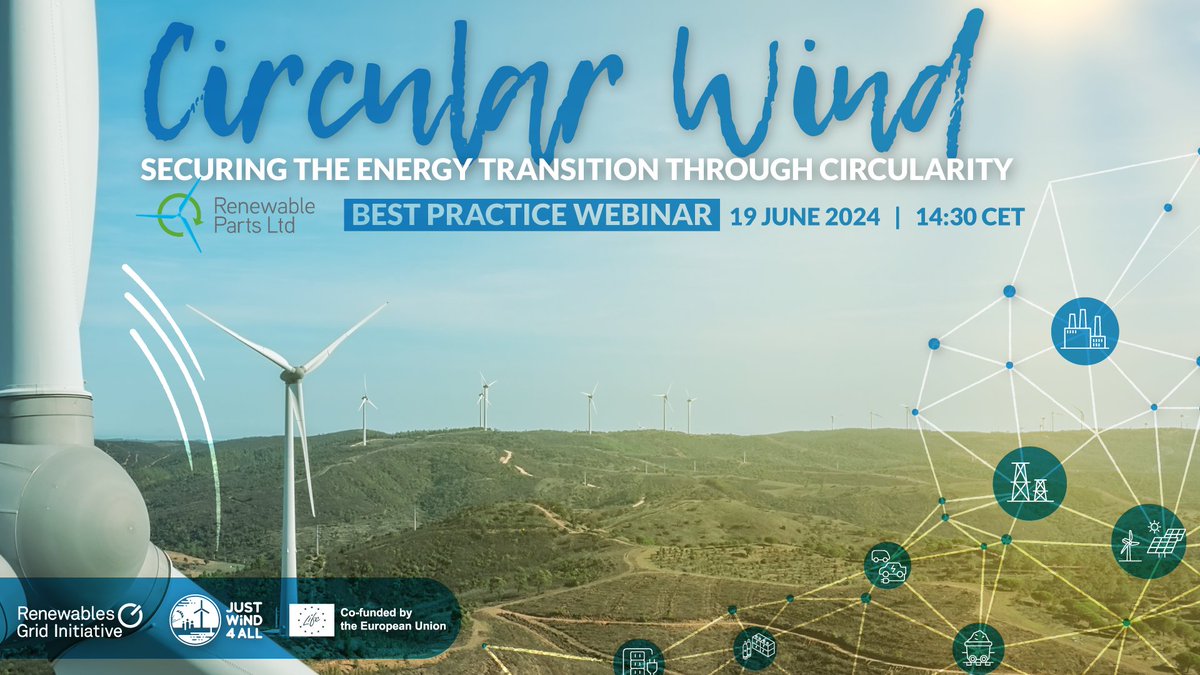 Circular Wind

SECURING THE ENERGY TRANSITION THROUGH CIRCULARITY

Renewable Parts Ltd

BEST PRACTICE WEBINAR 19 JUNE 2024 | 14:30 CET

Renewables Grid Initiative

JUST WIND 4 ALL

Life

Co-funded by the European Union